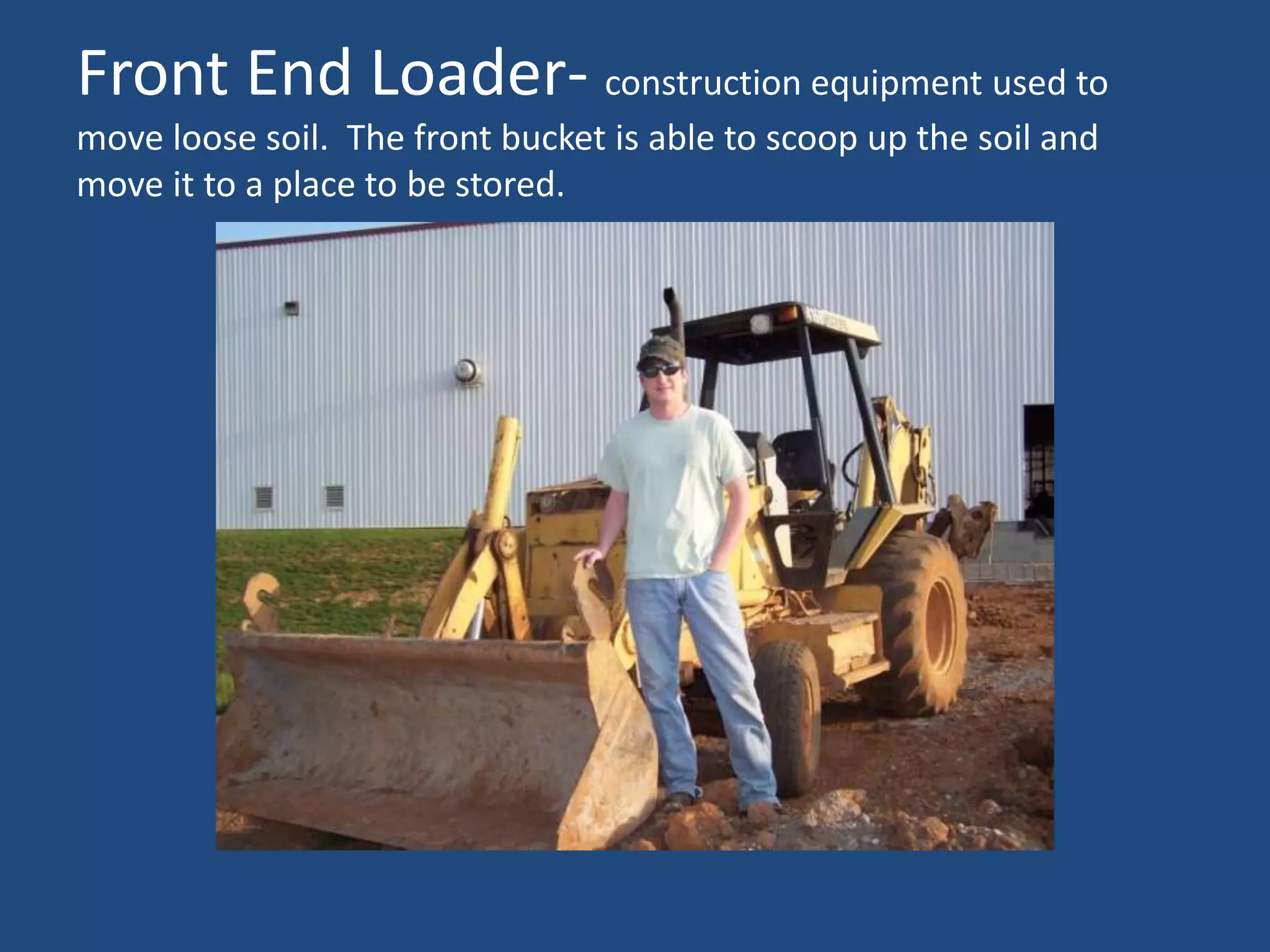 Front End Loader- construction equipment used to move loose soil.  The front bucket is able to scoop up the soil and move it to a place to be stored.